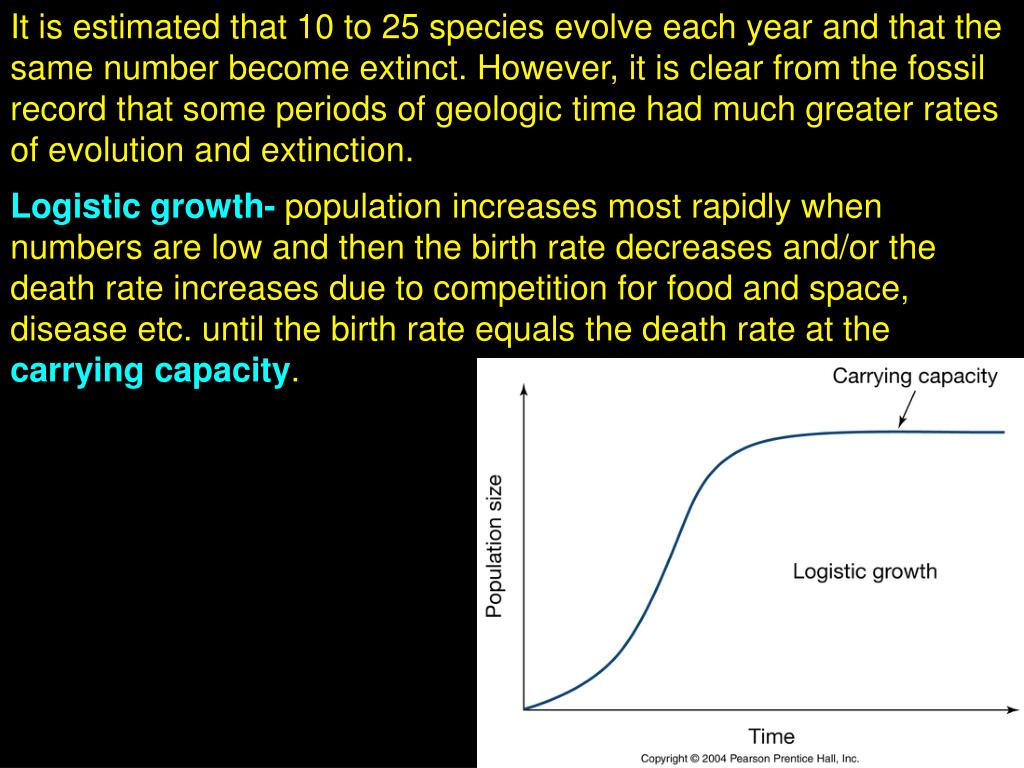 It is estimated that 10 to 25 species evolve each year and that the same number become extinct. However, it is clear from the fossil record that some periods of geologic time had much greater rates of evolution and extinction.

Logistic growth- population increases most rapidly when numbers are low and then the birth rate decreases and/or the death rate increases due to competition for food and space, disease etc. until the birth rate equals the death rate at the carrying capacity.

Carrying capacity

Population size

Logistic growth

Time

Copyright © 2004 Pearson Prentice Hall, Inc.